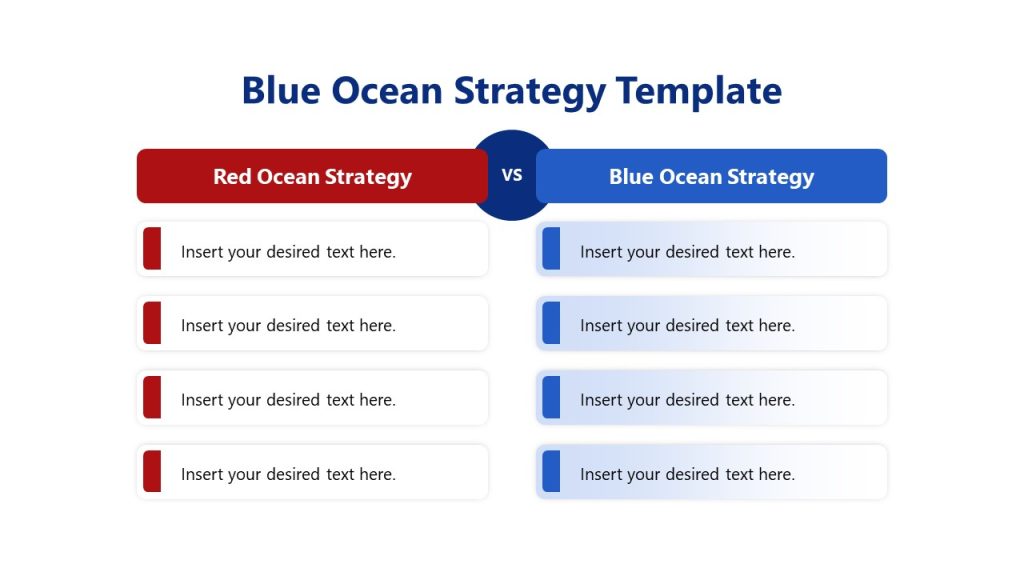 Blue Ocean Strategy Template

Red Ocean Strategy

VS

Blue Ocean Strategy

Insert your desired text here.

Insert your desired text here.

Insert your desired text here.

Insert your desired text here.

Insert your desired text here.

Insert your desired text here.

Insert your desired text here.

Insert your desired text here.